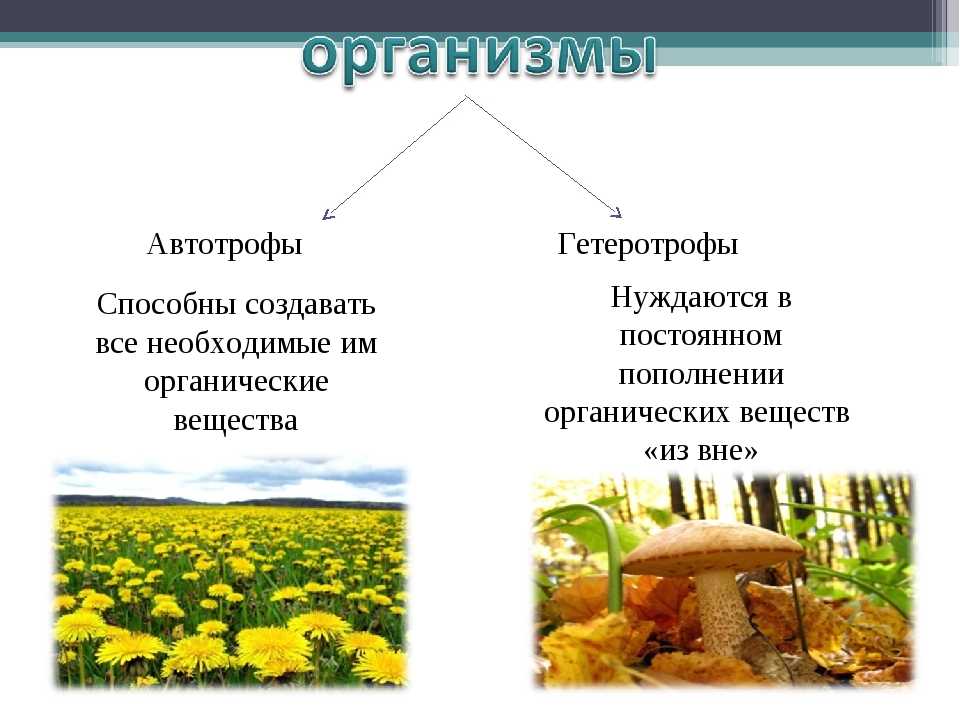 организмы

Автотрофы

Способны создавать все необходимые им органические вещества

Гетеротрофы

Нуждаются в постоянном пополнении органических веществ «из вне»